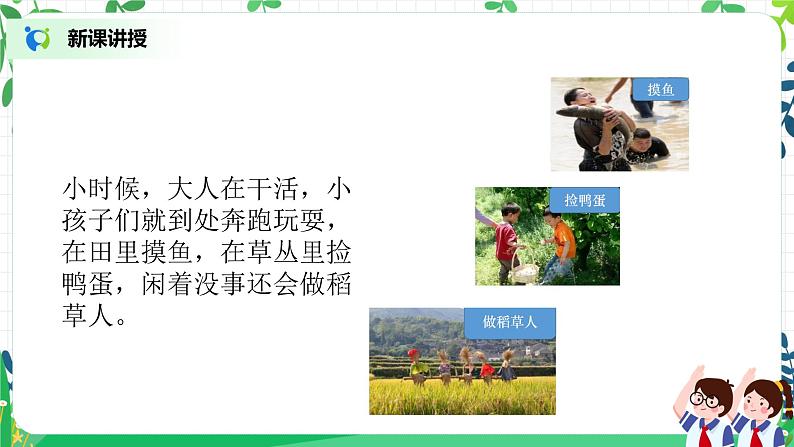 新课讲授

小时候，大人在干活，小孩子们就到处奔跑玩耍，在田里摸鱼，在草丛里捡鸭蛋，闲着没事还会做稻草人。

摸鱼

捡鸭蛋

做稻草人